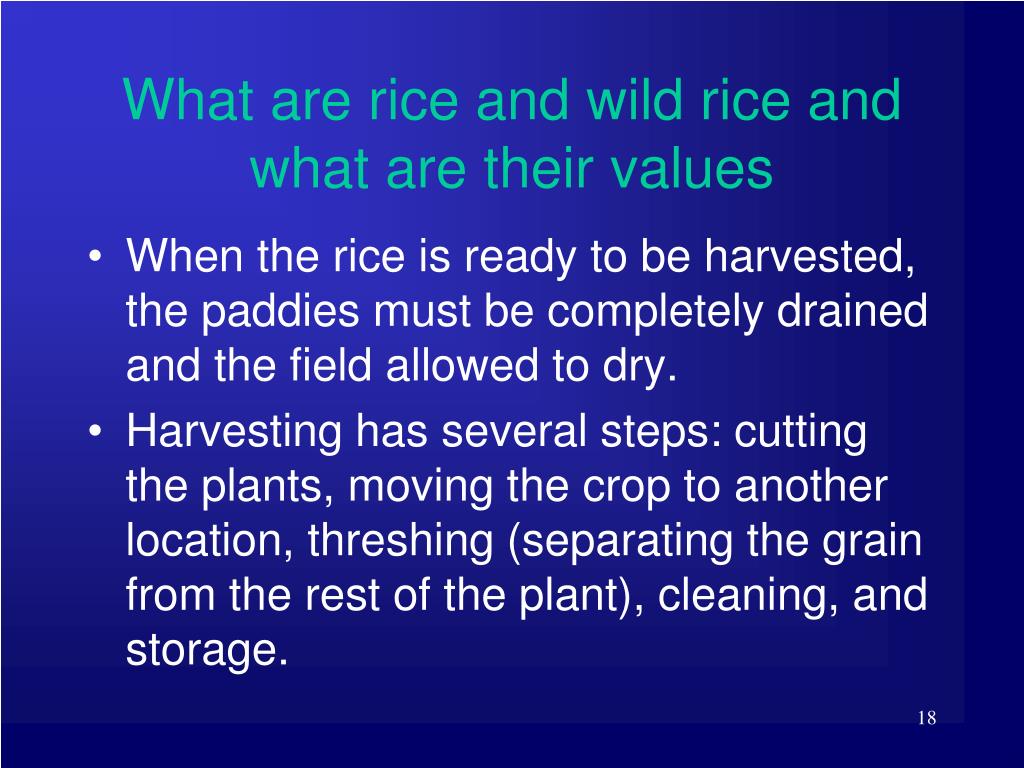 What are rice and wild rice and what are their values

• When the rice is ready to be harvested, the paddies must be completely drained and the field allowed to dry.
• Harvesting has several steps: cutting the plants, moving the crop to another location, threshing (separating the grain from the rest of the plant), cleaning, and storage.

18